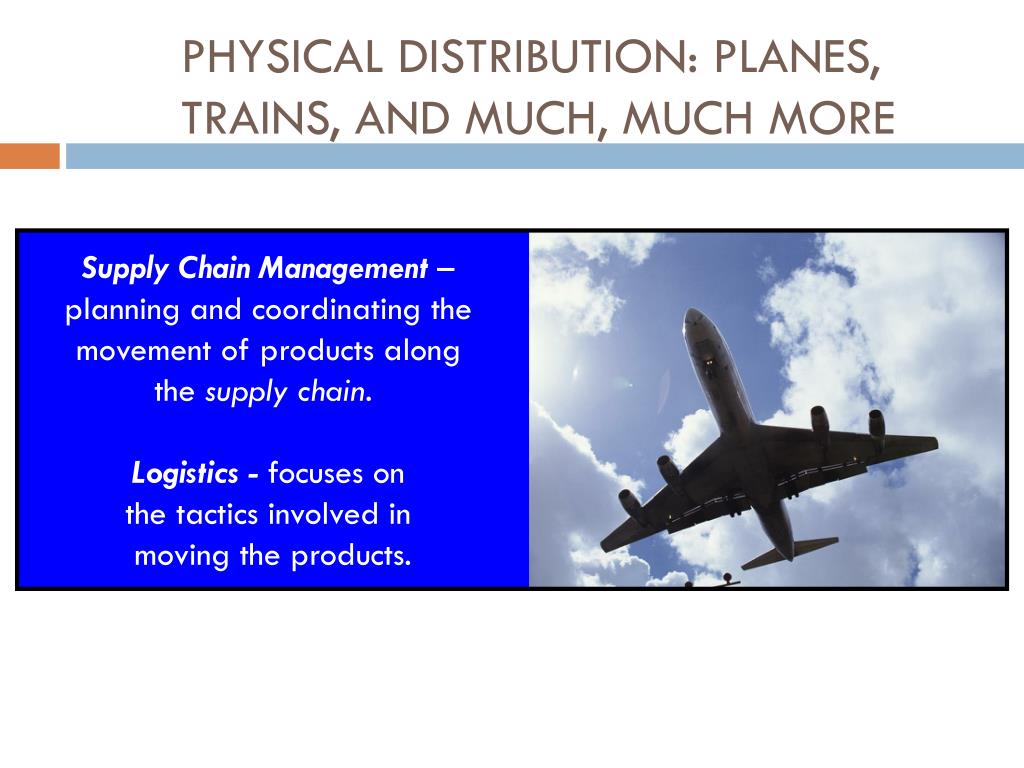 PHYSICAL DISTRIBUTION: PLANES, TRAINS, AND MUCH, MUCH MORE

Supply Chain Management – planning and coordinating the movement of products along the supply chain.

Logistics - focuses on the tactics involved in moving the products.